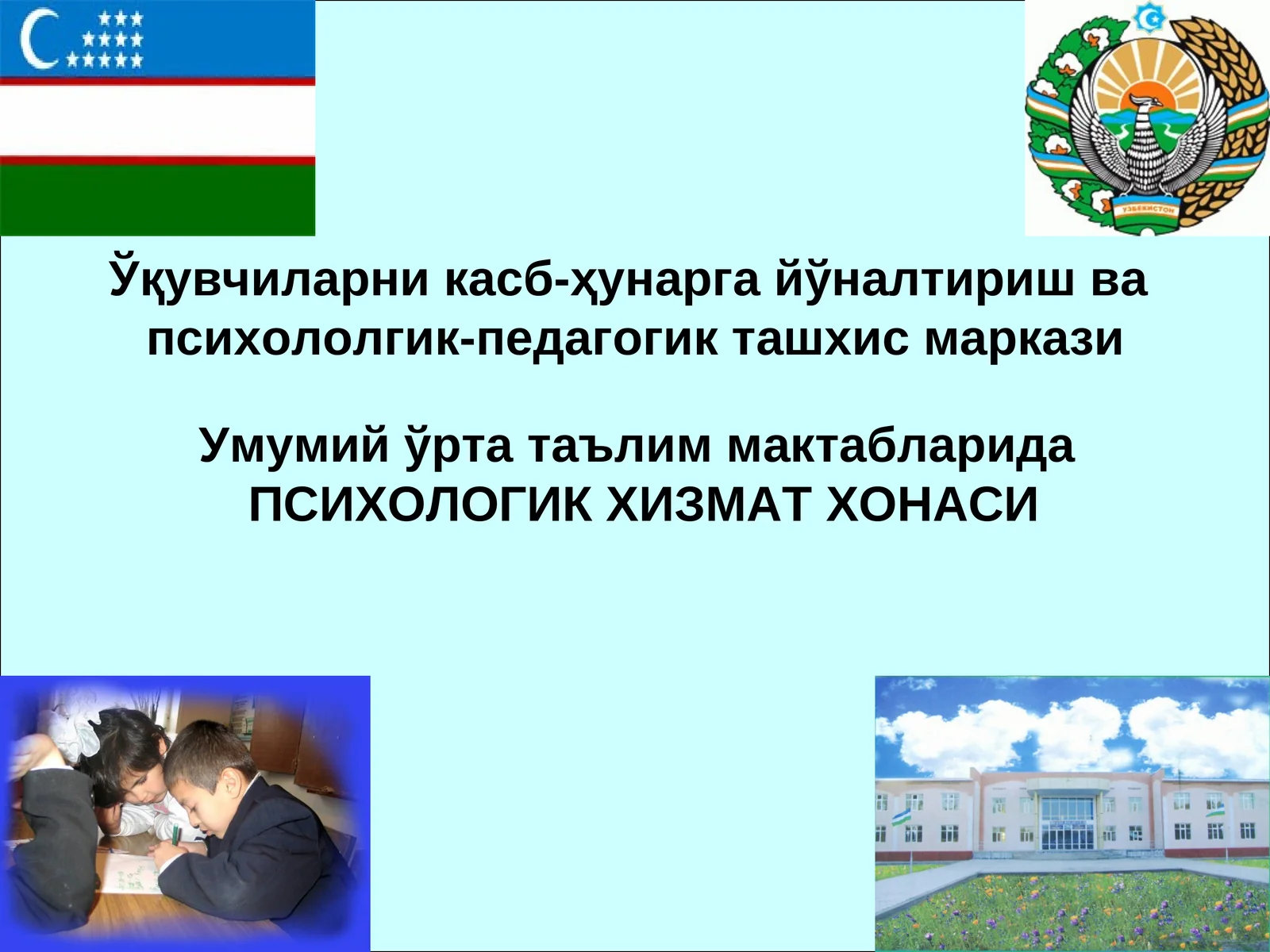 ЎЗБЕКИСТОН

Ўқувчиларни касб-ҳунарга йўналтириш ва психололгик-педагогик ташхис маркази

Умумий ўрта таълим мактабларида ПСИХОЛОГИК ХИЗМАТ ХОНАСИ